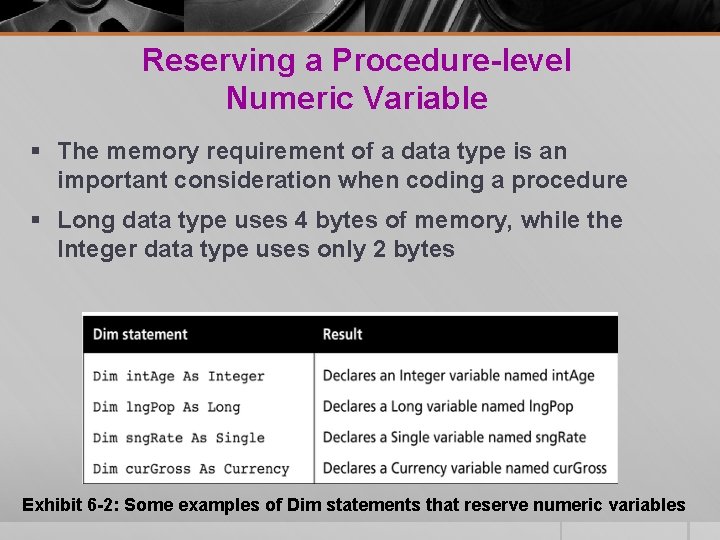 Reserving a Procedure-level Numeric Variable

▪ The memory requirement of a data type is an important consideration when coding a procedure

▪ Long data type uses 4 bytes of memory, while the Integer data type uses only 2 bytes

| Dim statement | Result |
|---|---|
| Dim intAge As Integer | Declares an Integer variable named intAge |
| Dim lngPop As Long | Declares a Long variable named lngPop |
| Dim sngRate As Single | Declares a Single variable named sngRate |
| Dim curGross As Currency | Declares a Currency variable named curGross |

Exhibit 6-2: Some examples of Dim statements that reserve numeric variables